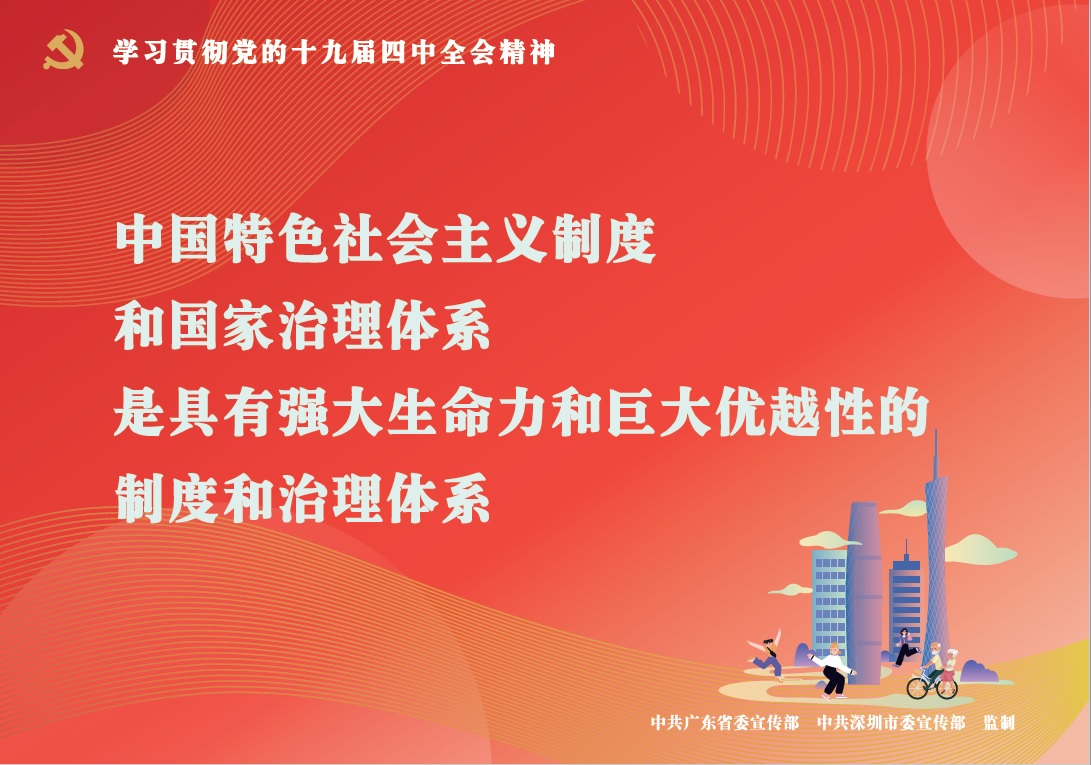 学习贯彻党的十九届四中全会精神

中国特色社会主义制度
和国家治理体系
是具有强大生命力和巨大优越性的
制度和治理体系

中共广东省委宣传部　中共深圳市委宣传部　监制